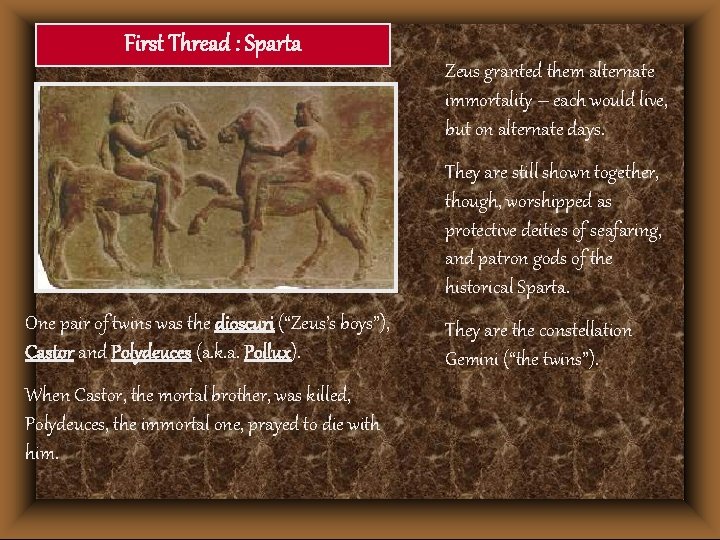 First Thread : Sparta

One pair of twins was the dioscuri ("Zeus's boys"), Castor and Polydeuces (a.k.a. Pollux).

When Castor, the mortal brother, was killed, Polydeuces, the immortal one, prayed to die with him.

Zeus granted them alternate immortality – each would live, but on alternate days.

They are still shown together, though, worshipped as protective deities of seafaring, and patron gods of the historical Sparta.

They are the constellation Gemini ("the twins").